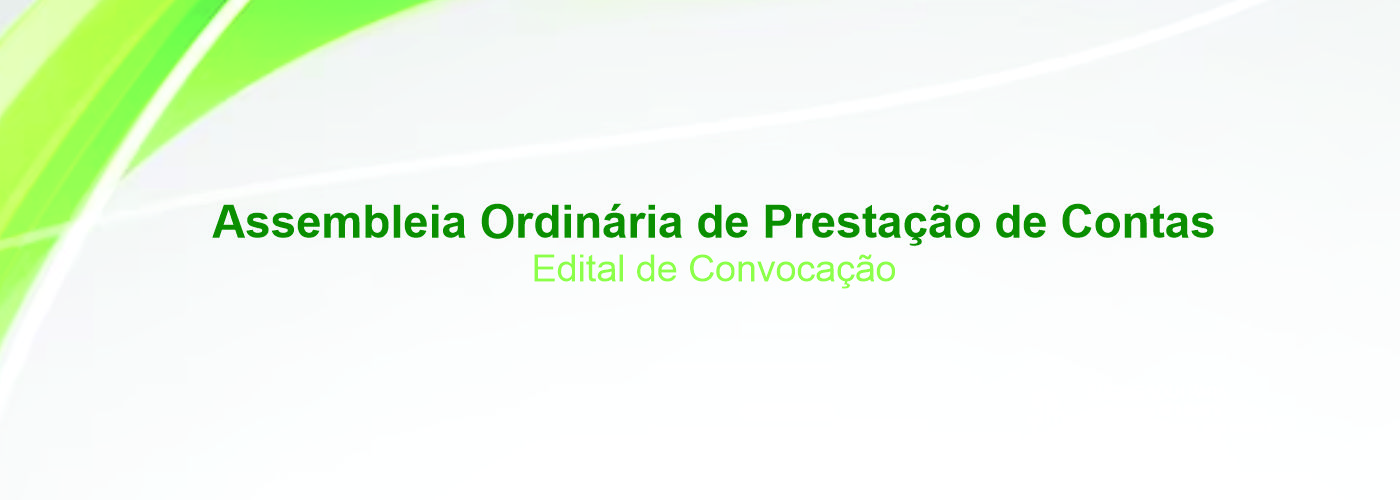 Assembleia Ordinária de Prestação de Contas
Edital de Convocação